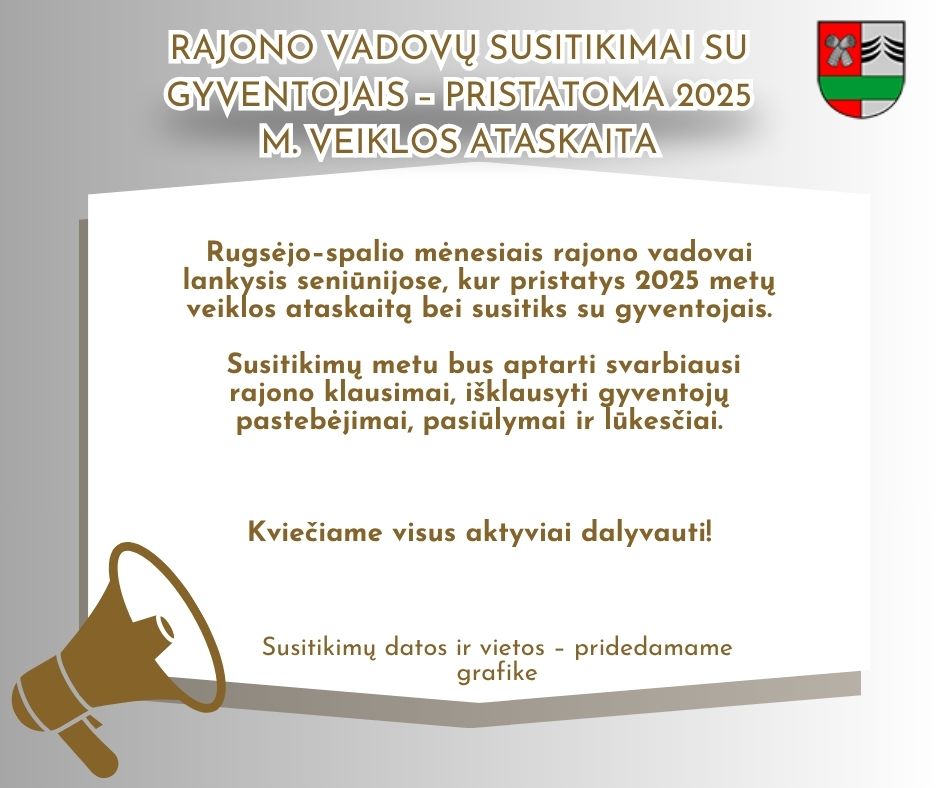 RAJONO VADOVŲ SUSITIKIMAI SU GYVENTOJAIS – PRISTATOMA 2025 M. VEIKLOS ATASKAITA

Rugsėjo-spalio mėnesiais rajono vadovai lankysis seniūnijose, kur pristatys 2025 metų veiklos ataskaitą bei susitiks su gyventojais.

Susitikimų metu bus aptarti svarbiausi rajono klausimai, išklausyti gyventojų pastebėjimai, pasiūlymai ir lūkesčiai.

Kviečiame visus aktyviai dalyvauti!

Susitikimų datos ir vietos – pridedamame grafike